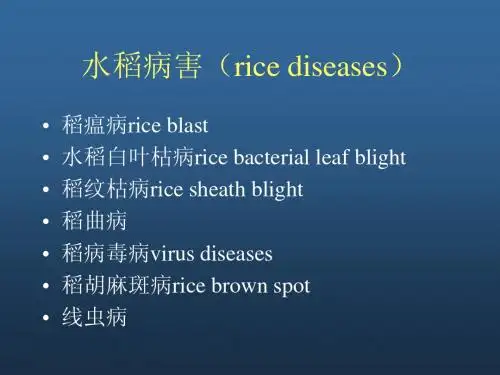 水稻病害（rice diseases）

• 稻瘟病rice blast
• 水稻白叶枯病rice bacterial leaf blight
• 稻纹枯病rice sheath blight
• 稻曲病
• 稻病毒病virus diseases
• 稻胡麻斑病rice brown spot
• 线虫病